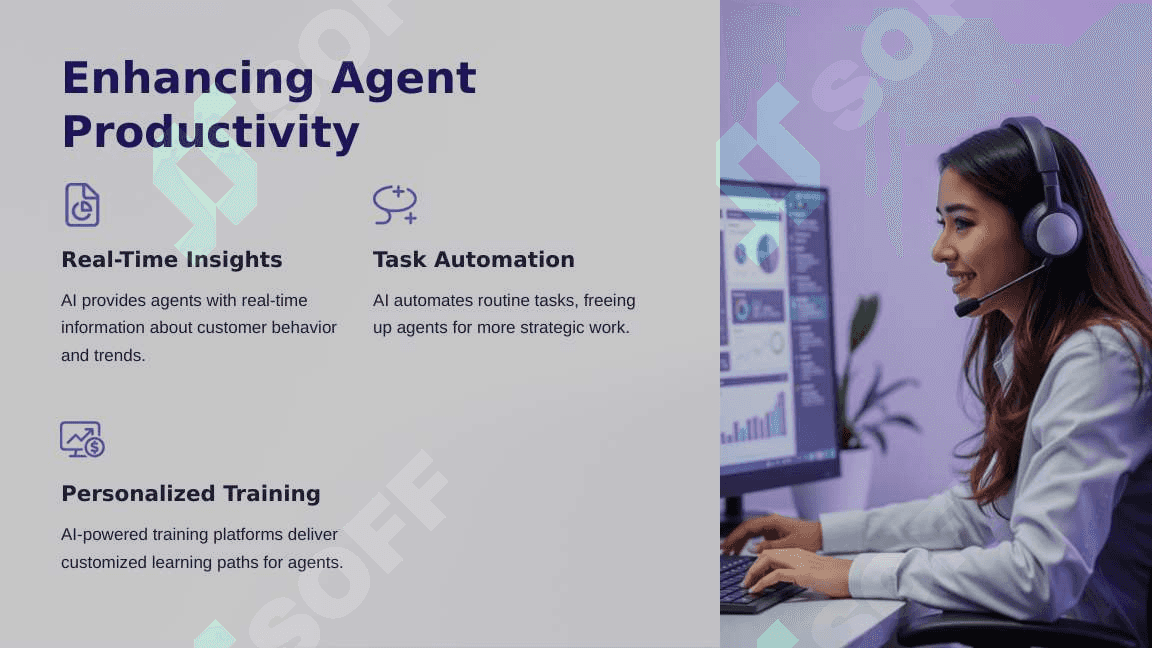 Enhancing Agent Productivity

Real-Time Insights

AI provides agents with real-time information about customer behavior and trends.

Task Automation

AI automates routine tasks, freeing up agents for more strategic work.

Personalized Training

AI-powered training platforms deliver customized learning paths for agents.

SOFF

SOFF

SOFF